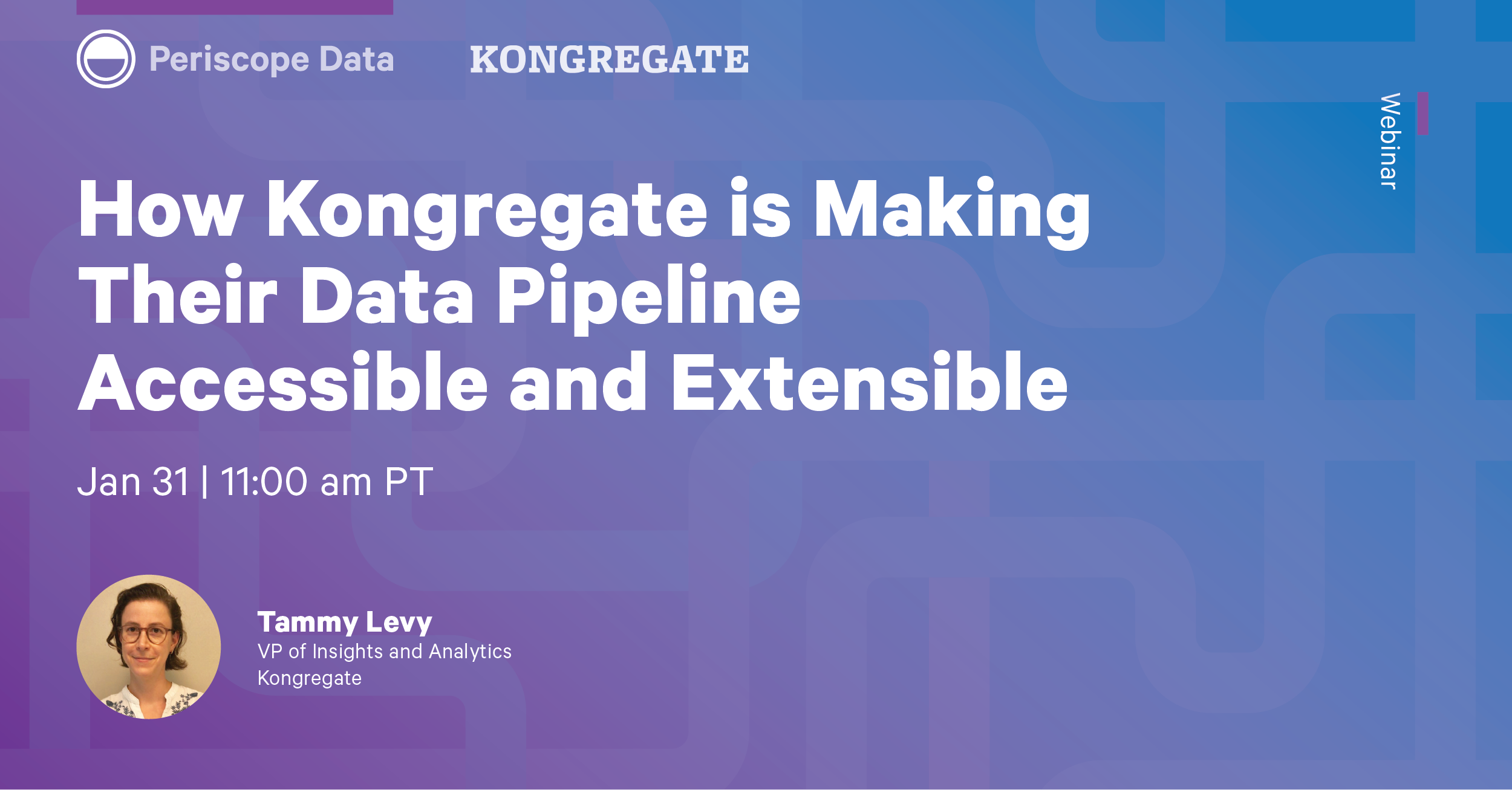 Periscope Data KONGREGATE

Webinar

How Kongregate is Making Their Data Pipeline Accessible and Extensible

Jan 31 | 11:00 am PT

Tammy Levy
VP of Insights and Analytics
Kongregate